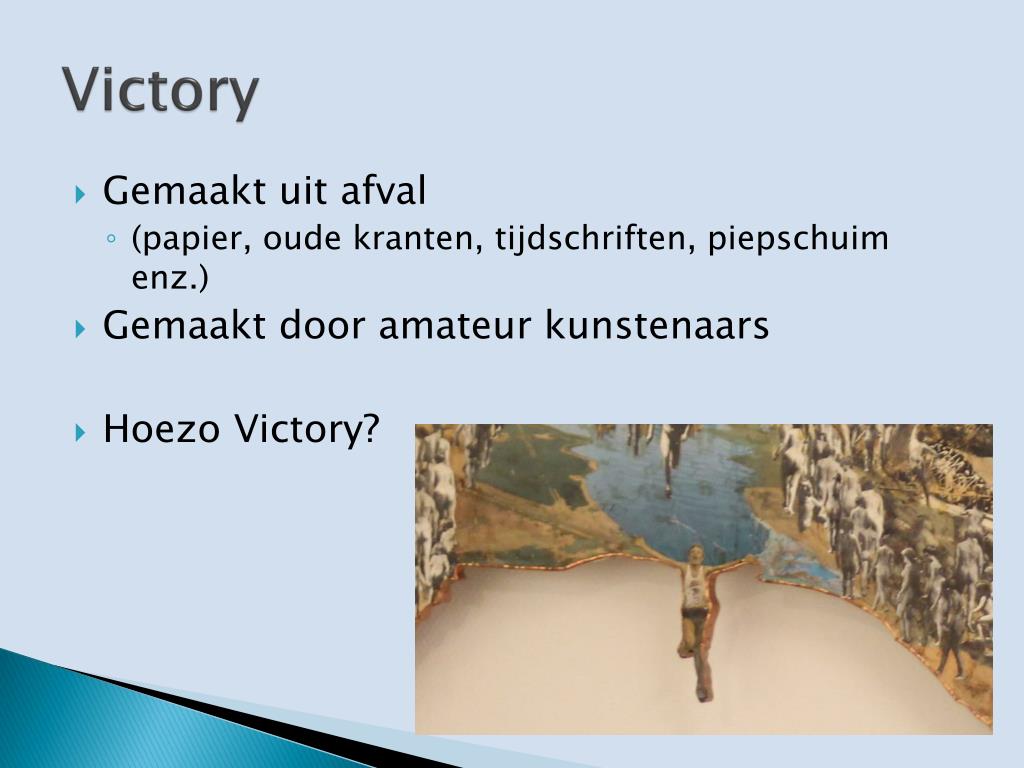 Victory

Gemaakt uit afval
(papier, oude kranten, tijdschriften, piepschuim enz.)

Gemaakt door amateur kunstenaars

Hoezo Victory?